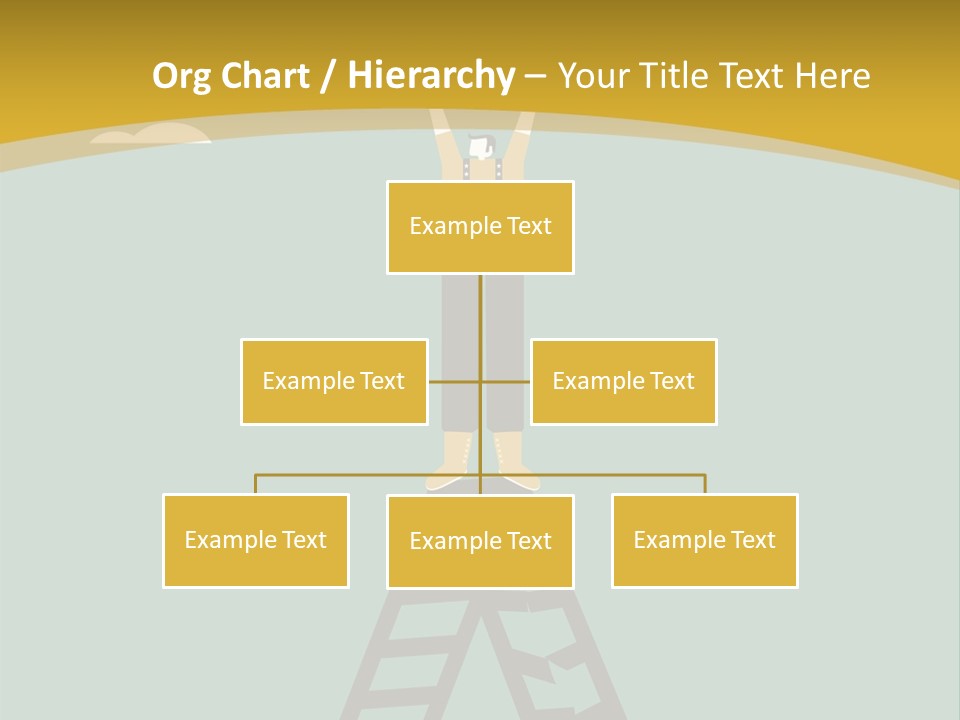 Org Chart / Hierarchy – Your Title Text Here

Example Text

Example Text

Example Text

Example Text

Example Text

Example Text